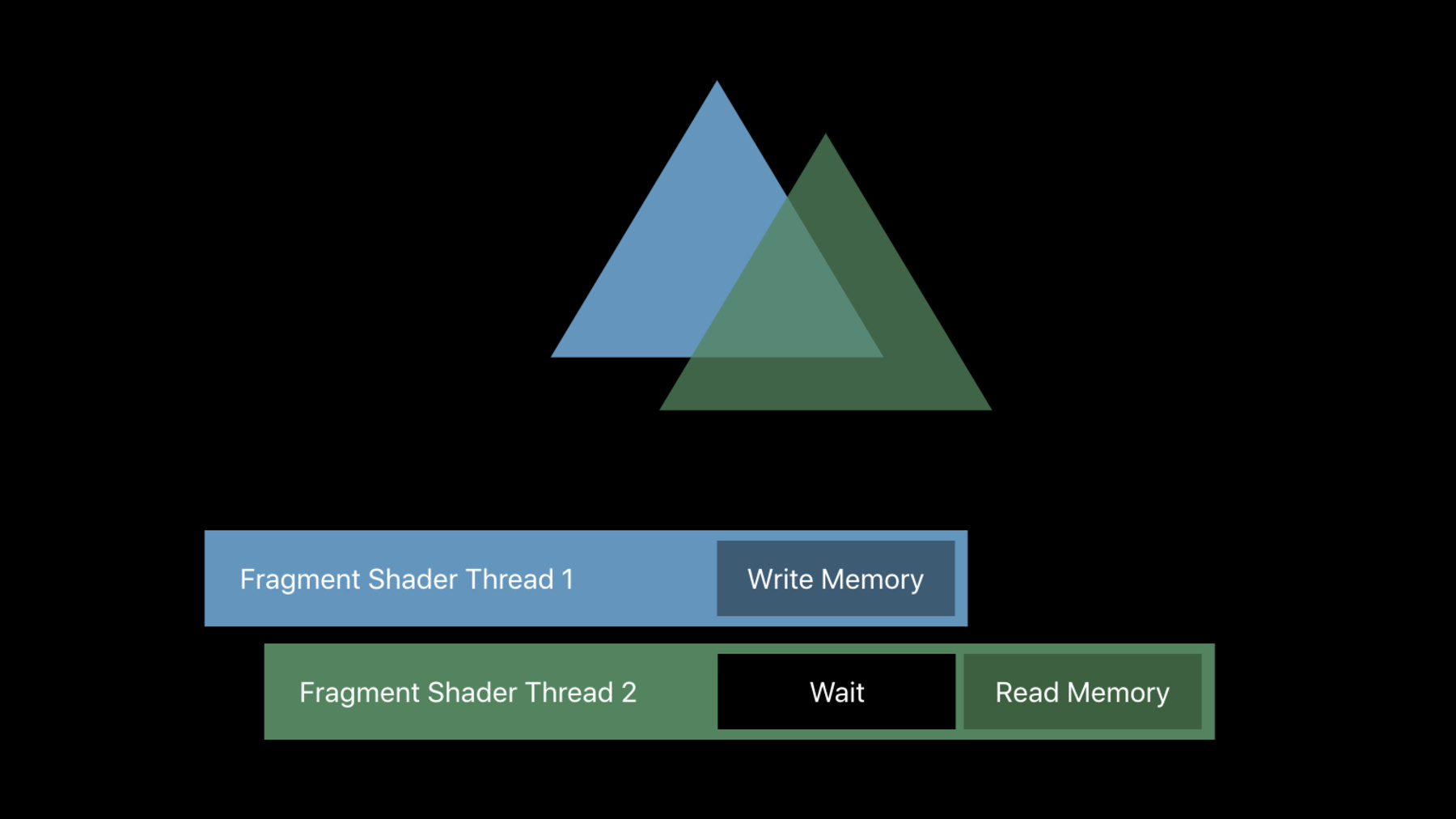 Fragment Shader Thread 1
Write Memory
Fragment Shader Thread 2
Wait
Read Memory